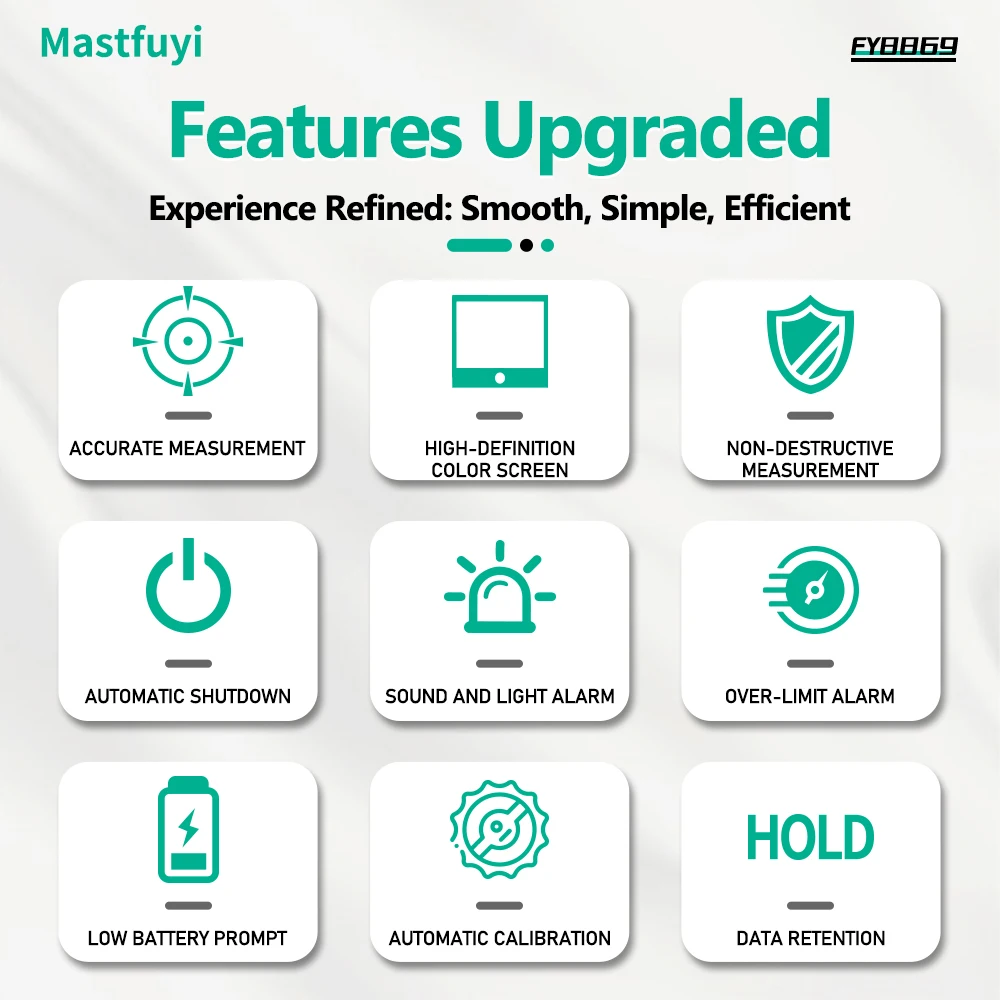 Mastfuyi

FY8869

Features Upgraded

Experience Refined: Smooth, Simple, Efficient

ACCURATE MEASUREMENT

HIGH-DEFINITION COLOR SCREEN

NON-DESTRUCTIVE MEASUREMENT

AUTOMATIC SHUTDOWN

SOUND AND LIGHT ALARM

OVER-LIMIT ALARM

LOW BATTERY PROMPT

AUTOMATIC CALIBRATION

HOLD

DATA RETENTION